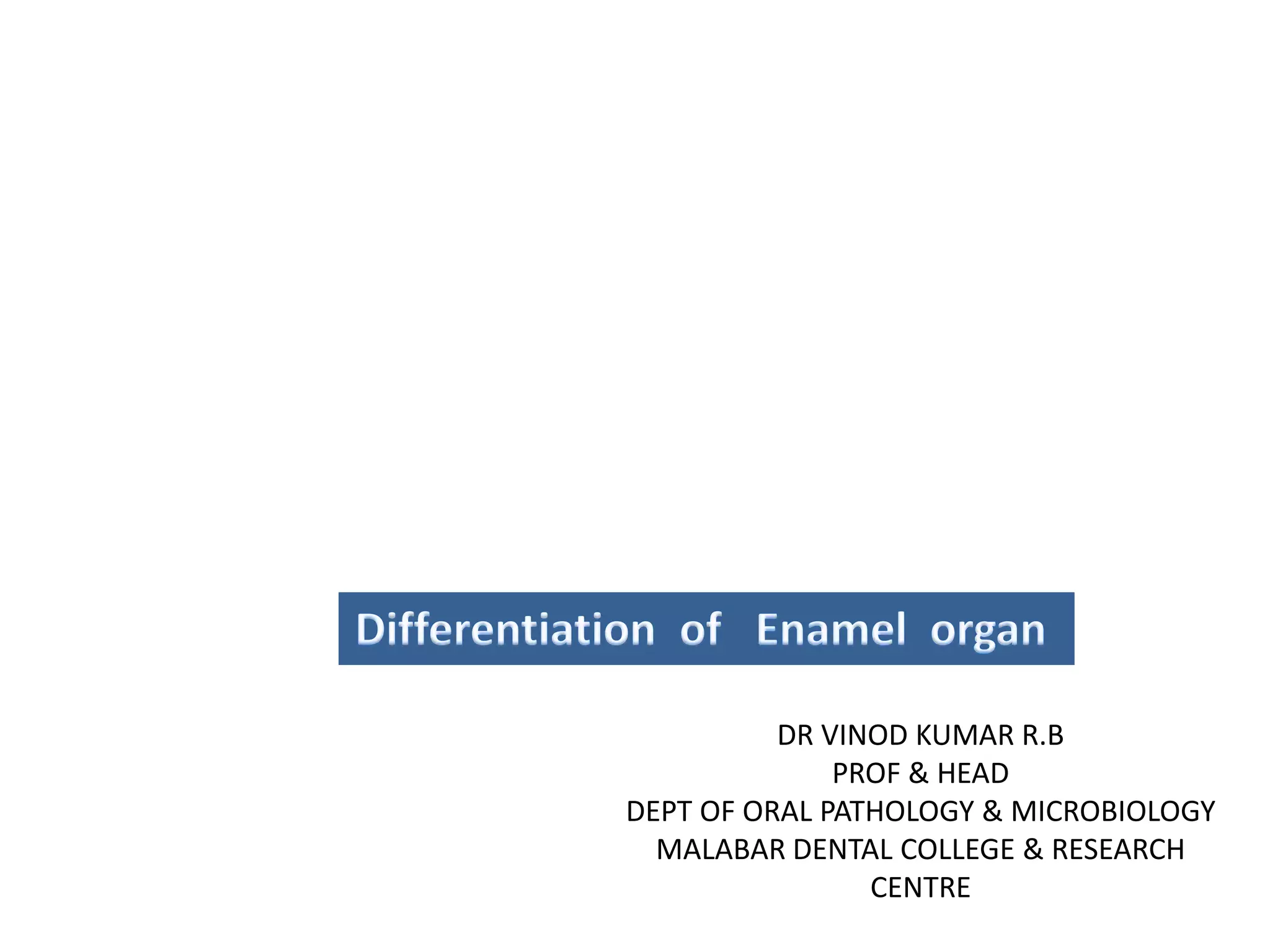 Differentiation of Enamel organ

DR VINOD KUMAR R.B
PROF & HEAD
DEPT OF ORAL PATHOLOGY & MICROBIOLOGY
MALABAR DENTAL COLLEGE & RESEARCH CENTRE